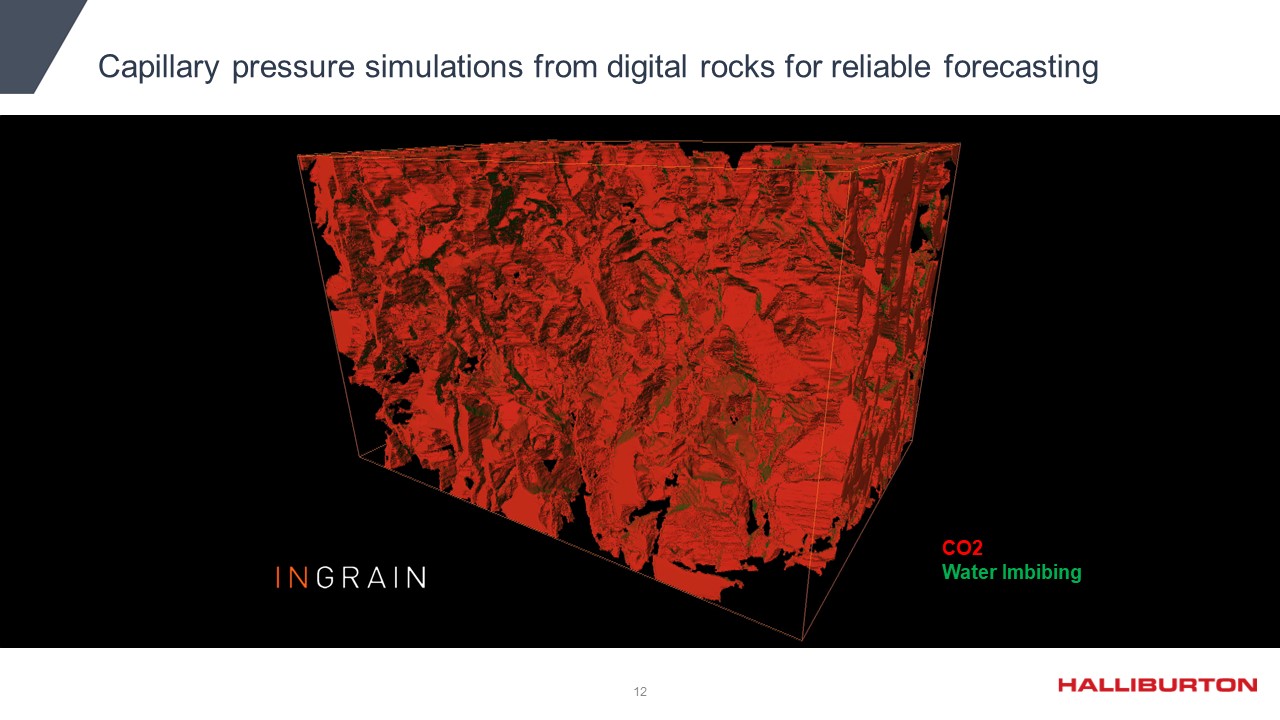 Capillary pressure simulations from digital rocks for reliable forecasting

INGRAIN

CO2
Water Imbibing

12

HALLIBURTON